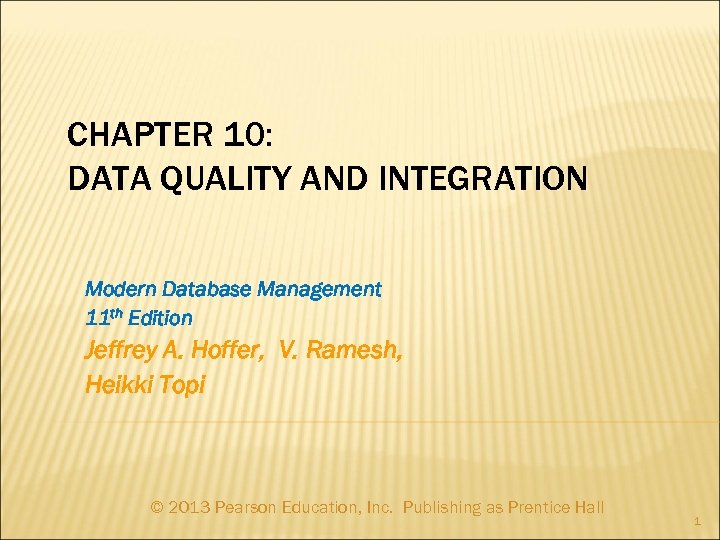 CHAPTER 10:
DATA QUALITY AND INTEGRATION

Modern Database Management
11$^{th}$ Edition
Jeffrey A. Hoffer, V. Ramesh,
Heikki Topi

© 2013 Pearson Education, Inc. Publishing as Prentice Hall

1